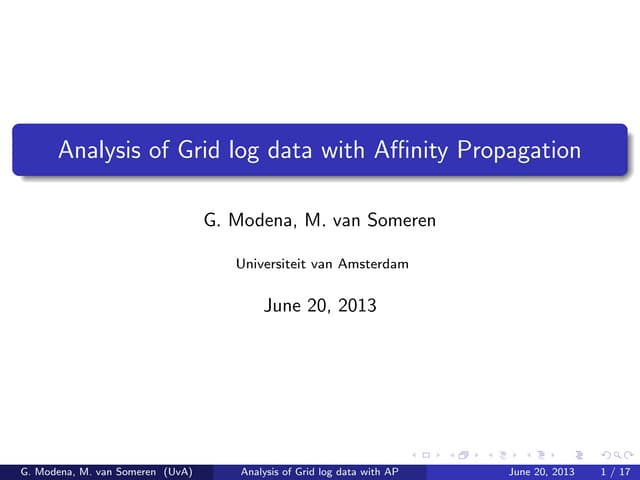 Analysis of Grid log data with Affinity Propagation

G. Modena, M. van Someren

Universiteit van Amsterdam

June 20, 2013

G. Modena, M. van Someren (UvA) Analysis of Grid log data with AP June 20, 2013 1 / 17